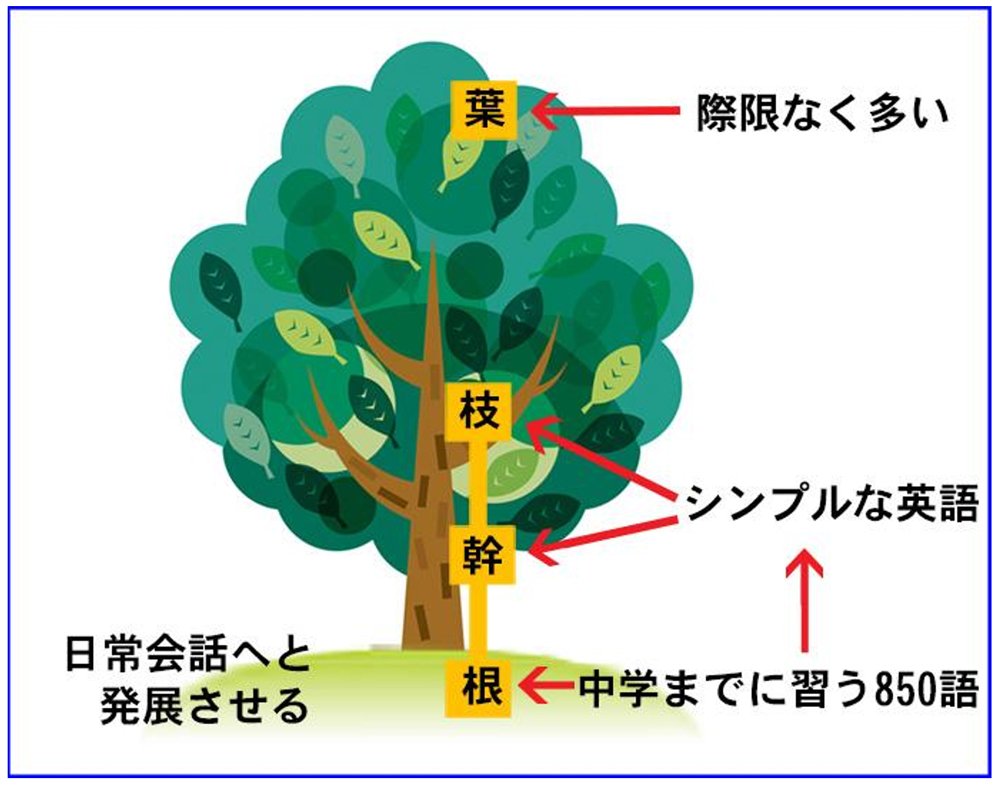 葉
際限なく多い

枝
シンプルな英語
幹

日常会話へと発展させる
根
中学までに習う850語